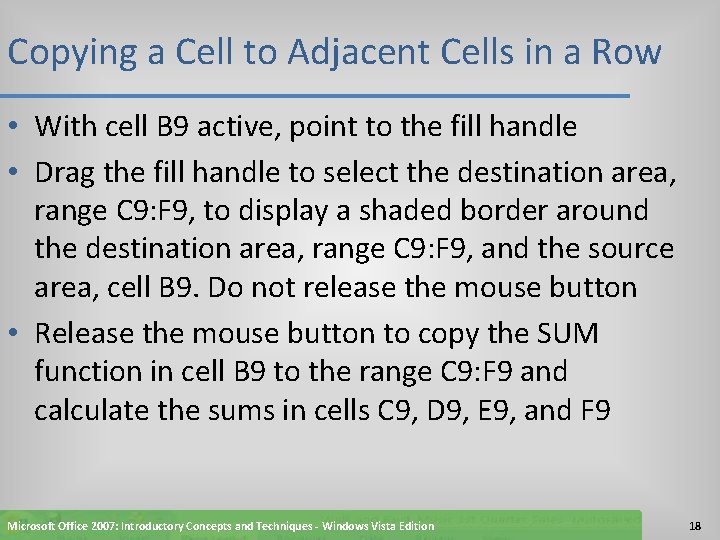 Copying a Cell to Adjacent Cells in a Row

• With cell B9 active, point to the fill handle

• Drag the fill handle to select the destination area, range C9:F9, to display a shaded border around the destination area, range C9:F9, and the source area, cell B9. Do not release the mouse button

• Release the mouse button to copy the SUM function in cell B9 to the range C9:F9 and calculate the sums in cells C9, D9, E9, and F9

Microsoft Office 2007: Introductory Concepts and Techniques - Windows Vista Edition

18